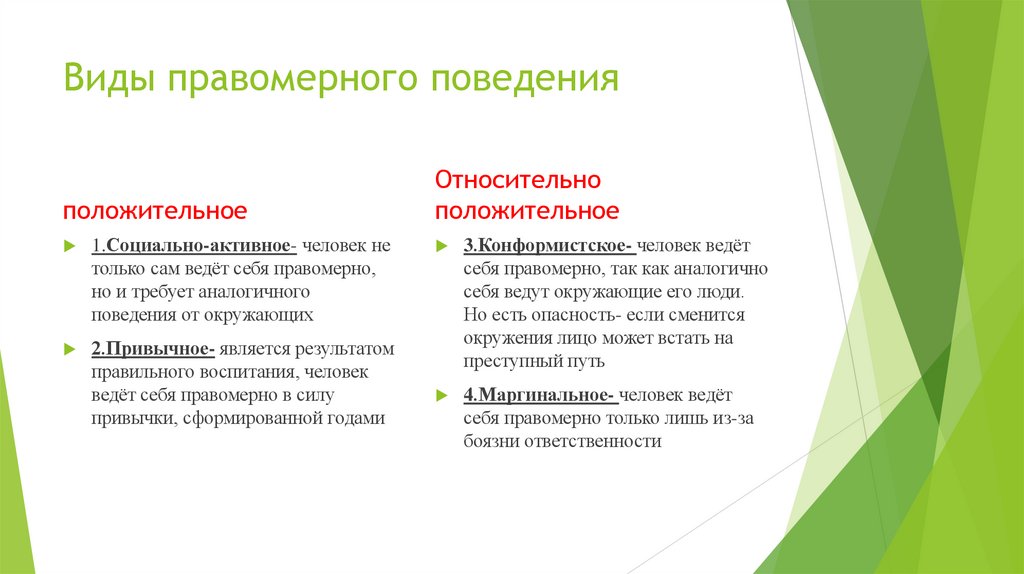 Виды правомерного поведения

положительное

1.Социально-активное- человек не только сам ведёт себя правомерно, но и требует аналогичного поведения от окружающих

2.Привычное- является результатом правильного воспитания, человек ведёт себя правомерно в силу привычки, сформированной годами

Относительно положительное

3.Конформистское- человек ведёт себя правомерно, так как аналогично себя ведут окружающие его люди. Но есть опасность- если сменится окружения лицо может встать на преступный путь

4.Маргинальное- человек ведёт себя правомерно только лишь из-за боязни ответственности